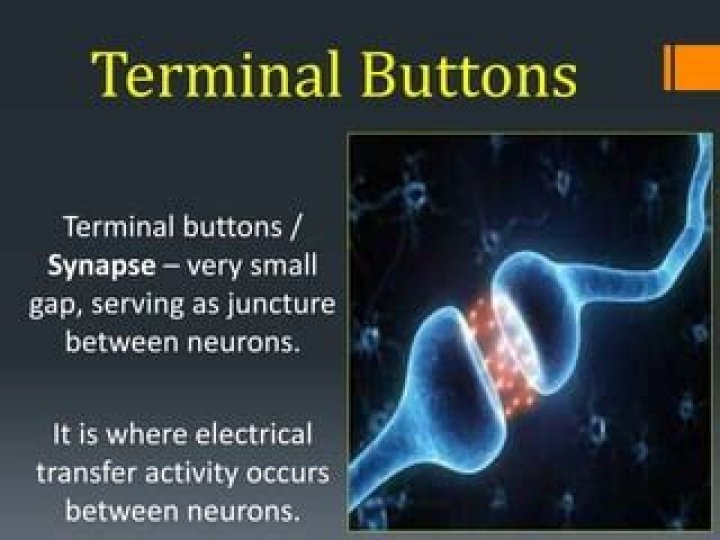 Terminal Buttons

Terminal buttons / Synapse – very small gap, serving as juncture between neurons.

It is where electrical transfer activity occurs between neurons.